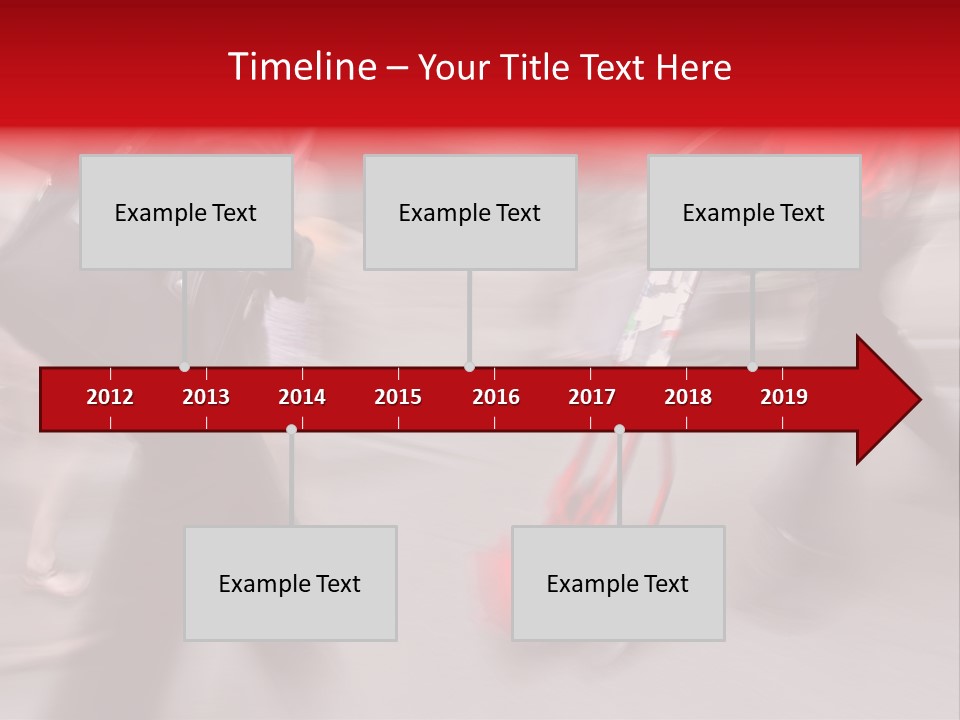 Timeline – Your Title Text Here

Example Text

Example Text

Example Text

2012 2013 2014 2015 2016 2017 2018 2019

Example Text

Example Text